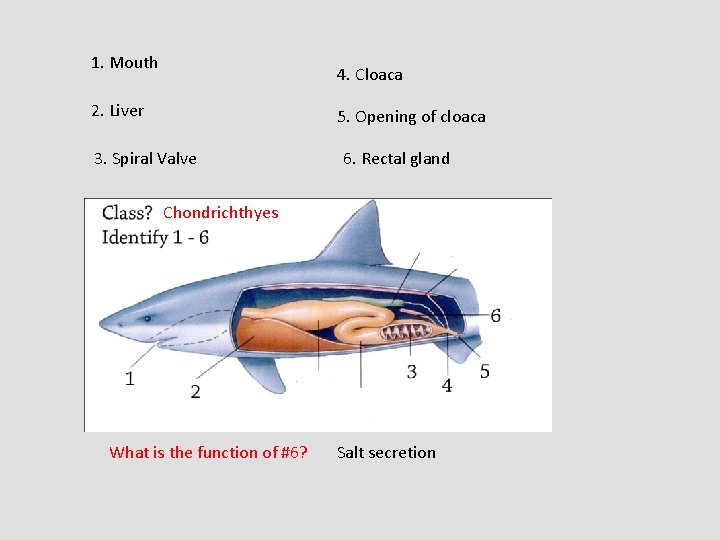 1. Mouth

2. Liver

3. Spiral Valve

4. Cloaca

5. Opening of cloaca

6. Rectal gland

Class? Chondrichthyes
Identify 1 - 6

6

1

2

3

4

5

What is the function of #6? Salt secretion